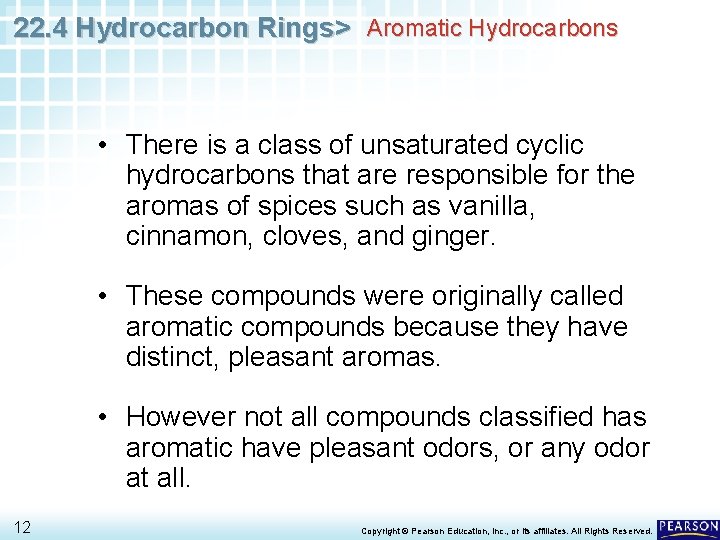 22.4 Hydrocarbon Rings> Aromatic Hydrocarbons

• There is a class of unsaturated cyclic hydrocarbons that are responsible for the aromas of spices such as vanilla, cinnamon, cloves, and ginger.

• These compounds were originally called aromatic compounds because they have distinct, pleasant aromas.

• However not all compounds classified has aromatic have pleasant odors, or any odor at all.

12

Copyright © Pearson Education, Inc., or its affiliates. All Rights Reserved.

PEARSON